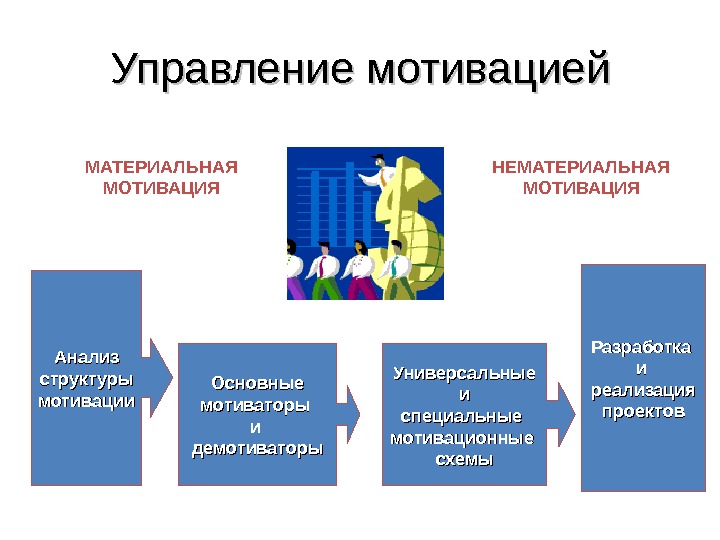 Управление мотивацией

МАТЕРИАЛЬНАЯ МОТИВАЦИЯ

НЕМАТЕРИАЛЬНАЯ МОТИВАЦИЯ

Анализ структуры мотивации

Основные мотиваторы и демотиваторы

Универсальные и специальные мотивационные схемы

Разработка и реализация проектов